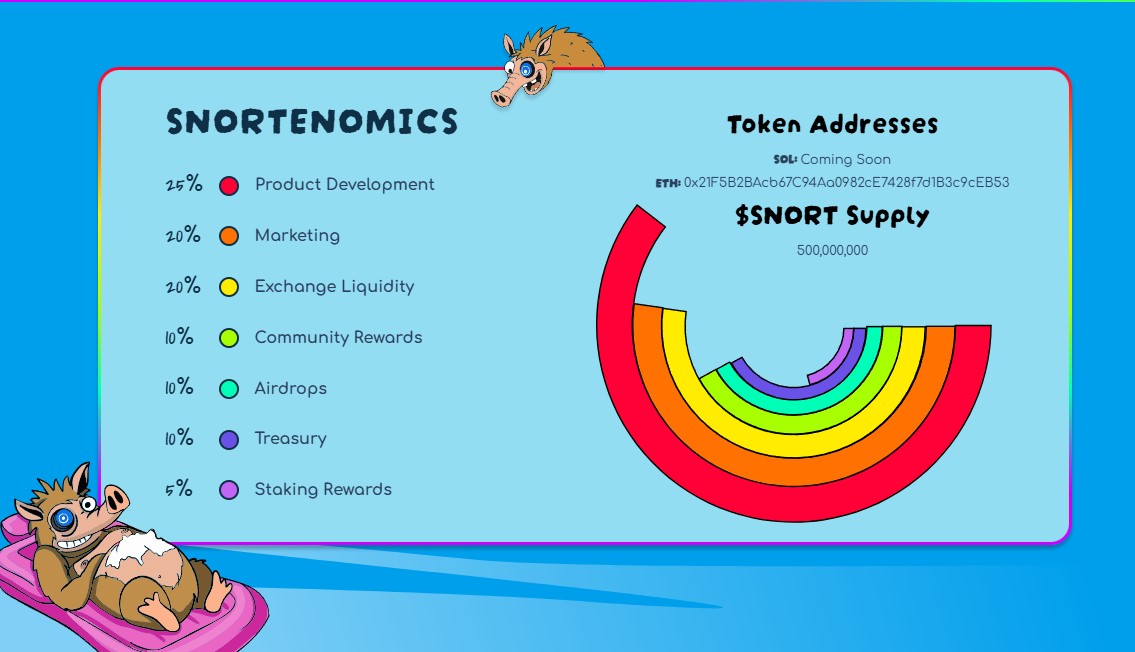 SNORTENOMICS

25% Product Development

20% Marketing

20% Exchange Liquidity

10% Community Rewards

10% Airdrops

10% Treasury

5% Staking Rewards

Token Addresses

SOL: Coming Soon

ETH: 0x21F5B2BAcb67C94Aa0982cE7428f7d1B3c9cEB53

$SNORT Supply

500,000,000